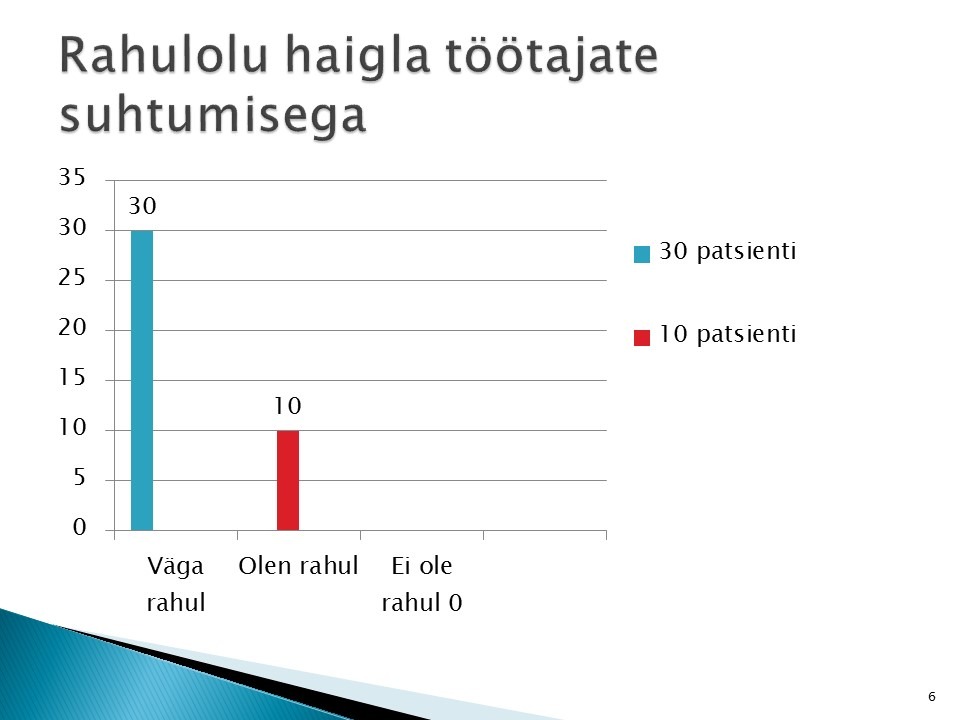 Rahulolu haigla töötajate suhtumisega

35
30
25
20
15
10
5
0

30
10

Väga rahul
Olen rahul
Ei ole rahul 0

30 patsienti
10 patsienti

6